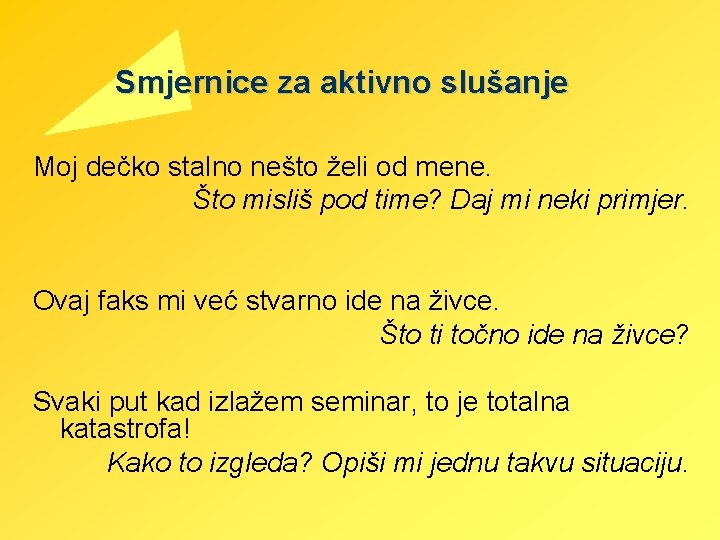 Smjernice za aktivno slušanje

Moj dečko stalno nešto želi od mene.
Što misliš pod time? Daj mi neki primjer.

Ovaj faks mi već stvarno ide na živce.
Što ti točno ide na živce?

Svaki put kad izlažem seminar, to je totalna katastrofa!
Kako to izgleda? Opiši mi jednu takvu situaciju.